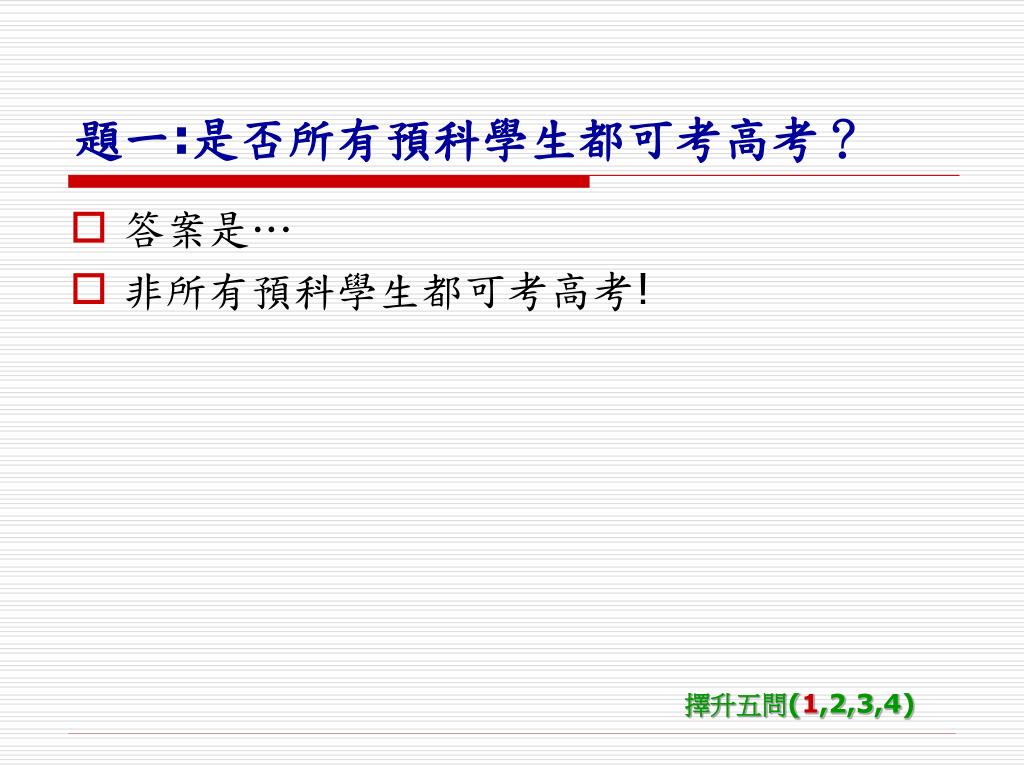 題一:是否所有預科學生都可考高考？

答案是…

非所有預科學生都可考高考!

擇升五問(1,2,3,4)